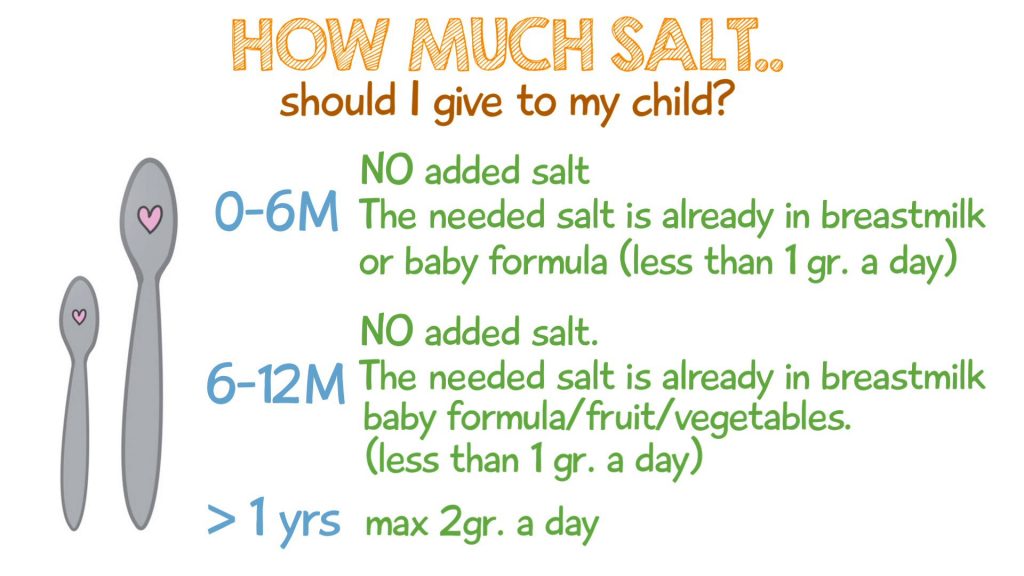 HOW MUCH SALT..
should I give to my child?

0-6M
NO added salt
The needed salt is already in breastmilk or baby formula (less than 1 gr. a day)

6-12M
NO added salt.
The needed salt is already in breastmilk baby formula/fruit/vegetables.
(less than 1 gr. a day)

> 1 yrs
max 2gr. a day